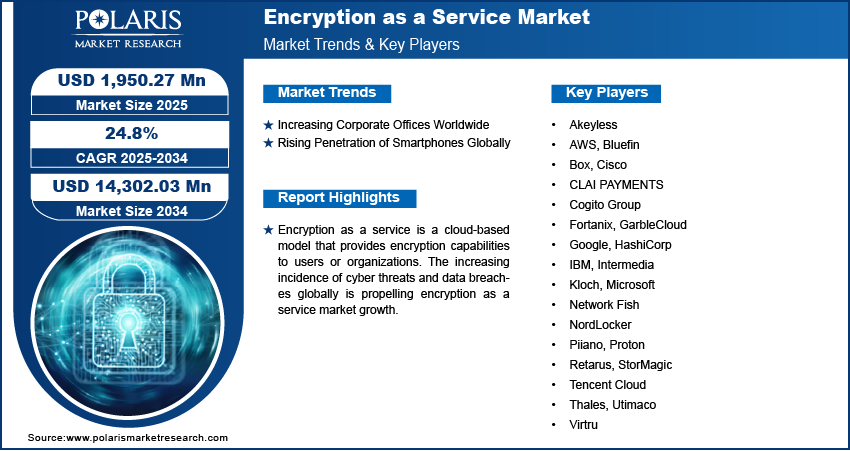 POLARIS
MARKET RESEARCH

Encryption as a Service Market
Market Trends & Key Players

USD 1,950.27 Mn
Market Size 2025

24.8%
CAGR 2025-2034

USD 14,302.03 Mn
Market Size 2034

Market Trends

★ Increasing Corporate Offices Worldwide
★ Rising Penetration of Smartphones Globally

Report Highlights

★ Encryption as a service is a cloud-based model that provides encryption capabilities to users or organizations. The increasing incidence of cyber threats and data breaches globally is propelling encryption as a service market growth.

Key Players

• Akeyless
• AWS, Bluefin
• Box, Cisco
• CLAI PAYMENTS
• Cogito Group
• Fortanix, GarbleCloud
• Google, HashiCorp
• IBM, Intermedia
• Kloch, Microsoft
• Network Fish
• NordLocker
• Piiano, Proton
• Retarus, StorMagic
• Tencent Cloud
• Thales, Utimaco
• Virtru

Source:www.polarismarketresearch.com